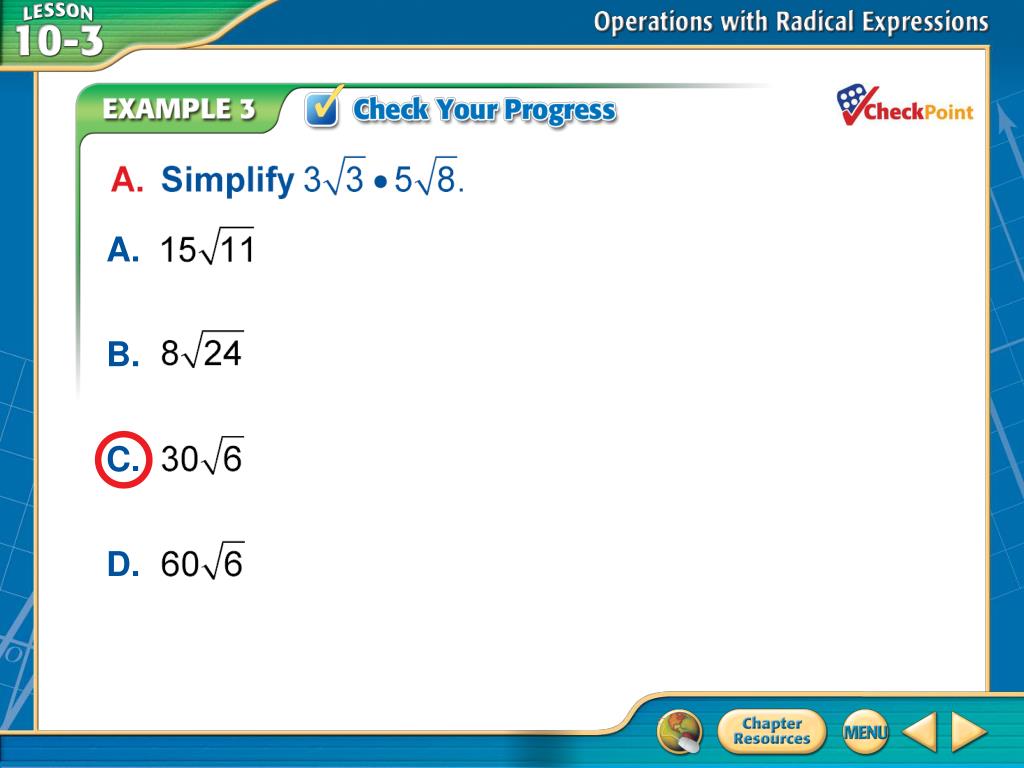 LESSON 10-3

Operations with Radical Expressions

EXAMPLE 3 Check Your Progress

CheckPoint

A. Simplify $3\sqrt{3} \bullet 5\sqrt{8}$.

A. $15\sqrt{11}$

B. $8\sqrt{24}$

C. $30\sqrt{6}$

D. $60\sqrt{6}$

Chapter Resources

MENU